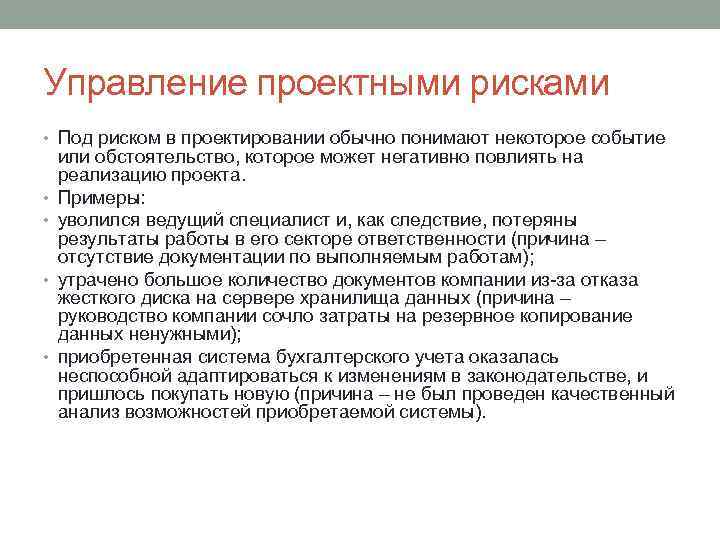 Управление проектными рисками

• Под риском в проектировании обычно понимают некоторое событие или обстоятельство, которое может негативно повлиять на реализацию проекта.
• Примеры:
• уволился ведущий специалист и, как следствие, потеряны результаты работы в его секторе ответственности (причина – отсутствие документации по выполняемым работам);
• утрачено большое количество документов компании из-за отказа жесткого диска на сервере хранилища данных (причина – руководство компании сочло затраты на резервное копирование данных ненужными);
• приобретенная система бухгалтерского учета оказалась неспособной адаптироваться к изменениям в законодательстве, и пришлось покупать новую (причина – не был проведен качественный анализ возможностей приобретаемой системы).